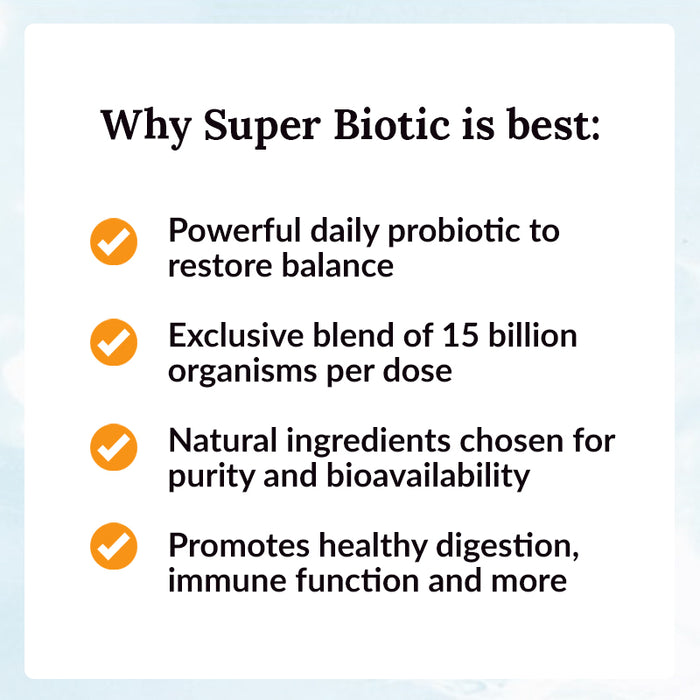 Why Super Biotic is best:

Powerful daily probiotic to restore balance

Exclusive blend of 15 billion organisms per dose

Natural ingredients chosen for purity and bioavailability

Promotes healthy digestion, immune function and more